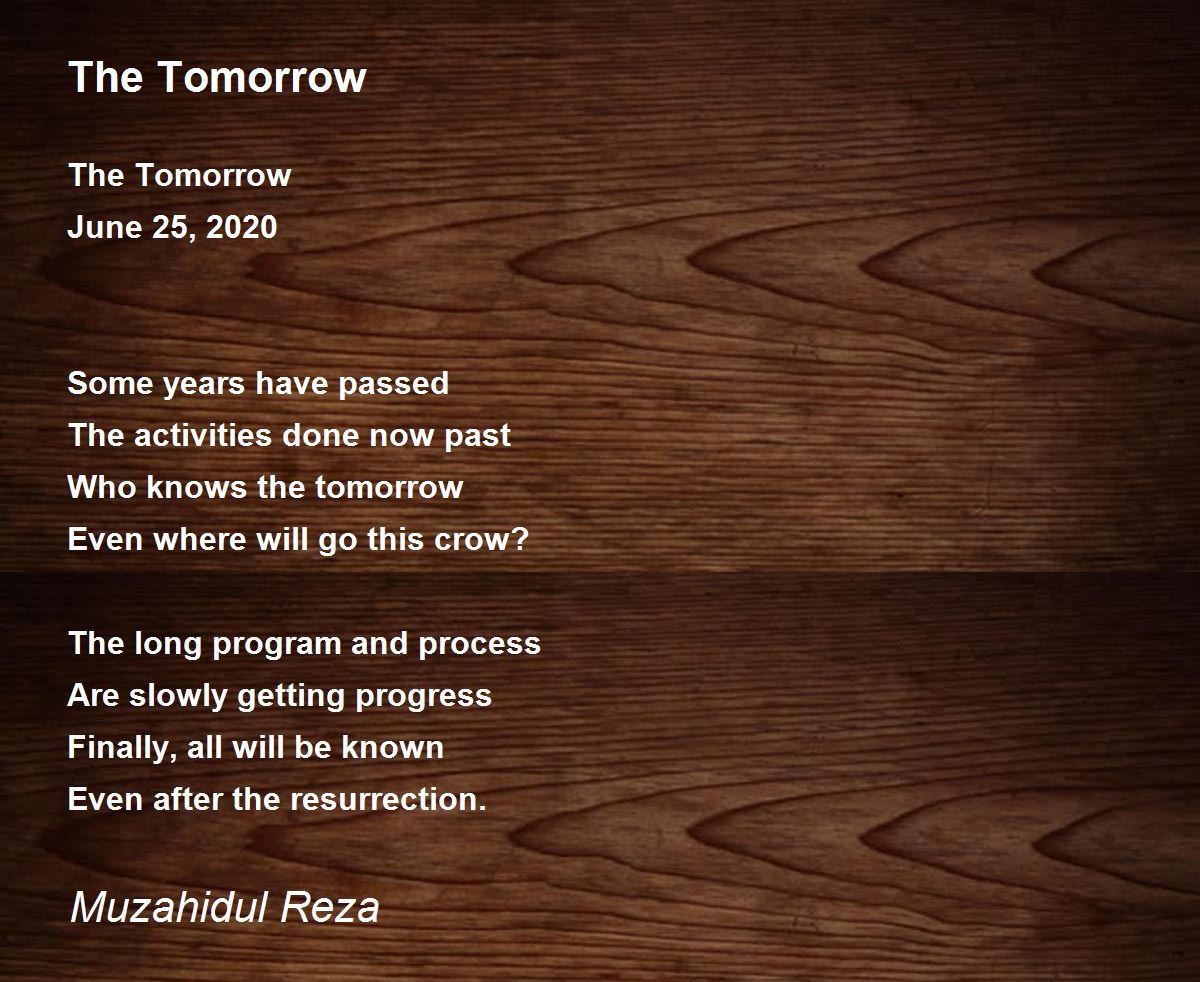 The Tomorrow

The Tomorrow
June 25, 2020

Some years have passed
The activities done now past
Who knows the tomorrow
Even where will go this crow?

The long program and process
Are slowly getting progress
Finally, all will be known
Even after the resurrection.

Muzahidul Reza